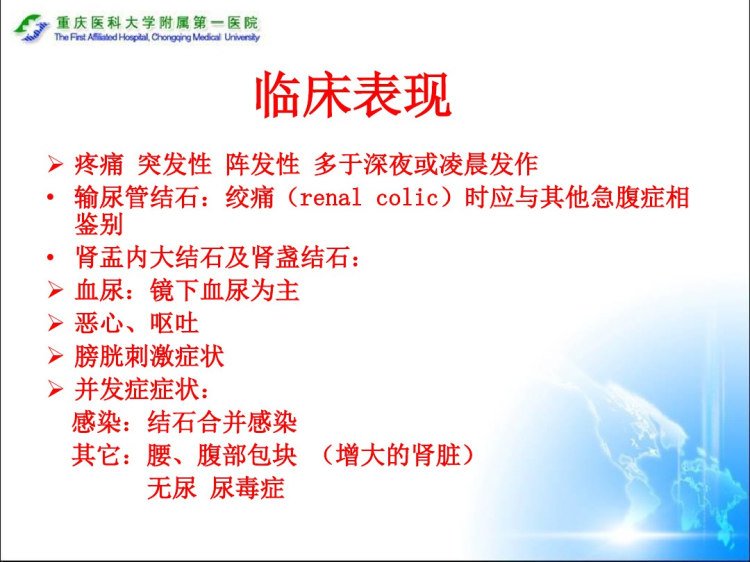 重庆医科大学附属第一医院
The First Affiliated Hospital, Chongqing Medical University

临床表现

➢ 疼痛 突发性 阵发性 多于深夜或凌晨发作
• 输尿管结石：绞痛（renal colic）时应与其他急腹症相鉴别
• 肾盂内大结石及肾盏结石：
➢ 血尿：镜下血尿为主
➢ 恶心、呕吐
➢ 膀胱刺激症状
➢ 并发症症状：
感染：结石合并感染
其它：腰、腹部包块 （增大的肾脏）
无尿 尿毒症